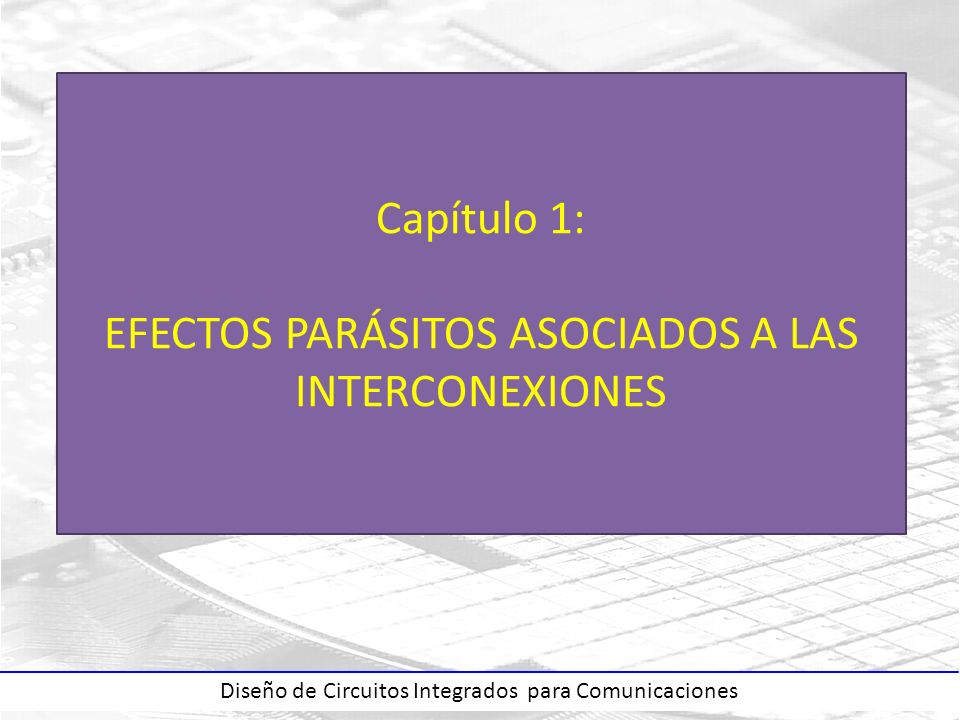 Capítulo 1:

EFECTOS PARÁSITOS ASOCIADOS A LAS INTERCONEXIONES

Diseño de Circuitos Integrados para Comunicaciones